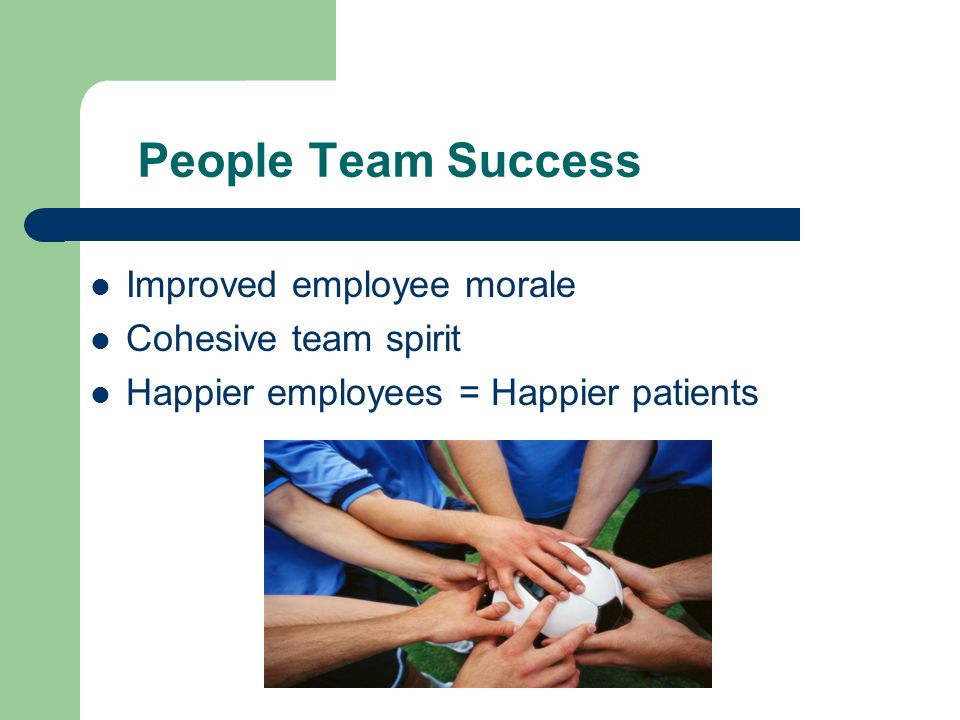 People Team Success

- Improved employee morale
- Cohesive team spirit
- Happier employees = Happier patients